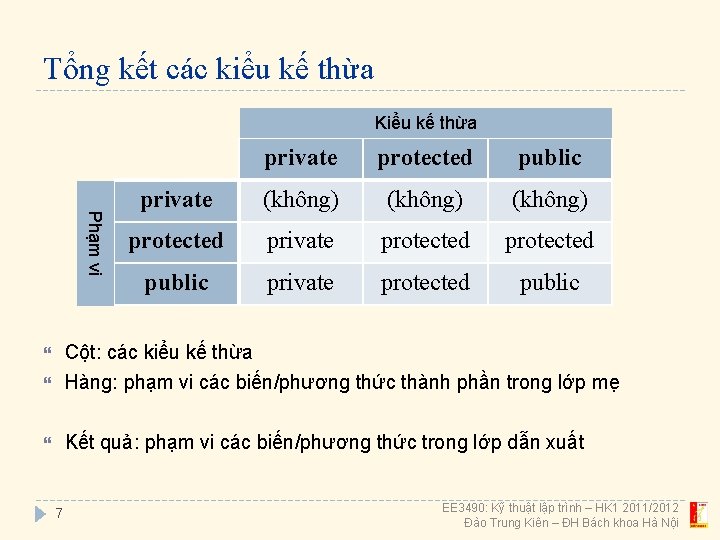 Tổng kết các kiểu kế thừa

| | | Kiểu kế thừa | | |
|---|---|---|---|---|
| | | private | protected | public |
| Phạm vi | private | (không) | (không) | (không) |
| | protected | private | protected | protected |
| | public | private | protected | public |

Cột: các kiểu kế thừa

Hàng: phạm vi các biến/phương thức thành phần trong lớp mẹ

Kết quả: phạm vi các biến/phương thức trong lớp dẫn xuất

7

EE3490: Kỹ thuật lập trình – HK1 2011/2012
Đào Trung Kiên – ĐH Bách khoa Hà Nội